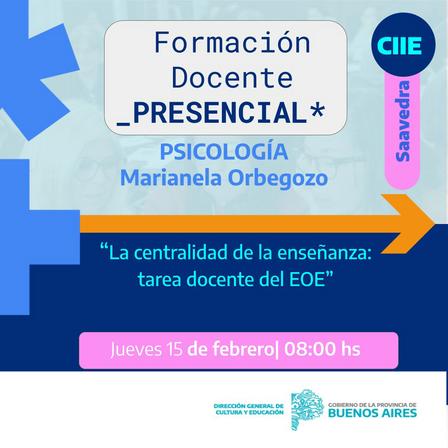 Formación Docente _PRESENCIAL*

CIIE

Saavedra

PSICOLOGÍA
Marianela Orbegozo

“La centralidad de la enseñanza: tarea docente del EOE”

Jueves 15 de febrero| 08:00 hs

DIRECCIÓN GENERAL DE CULTURA Y EDUCACIÓN

GOBIERNO DE LA PROVINCIA DE BUENOS AIRES